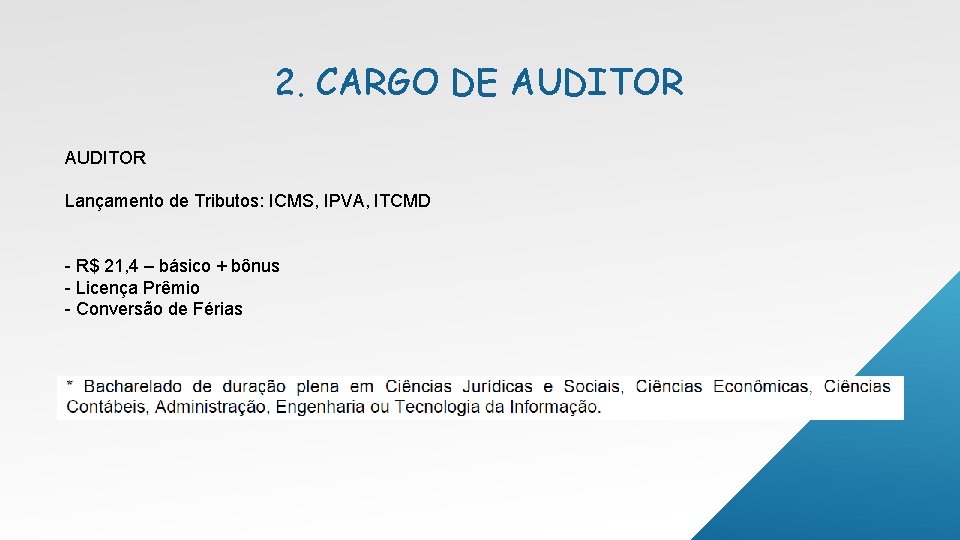 2. CARGO DE AUDITOR

AUDITOR

Lançamento de Tributos: ICMS, IPVA, ITCMD

- R$ 21,4 – básico + bônus
- Licença Prêmio
- Conversão de Férias

* Bacharelado de duração plena em Ciências Jurídicas e Sociais, Ciências Econômicas, Ciências Contábeis, Administração, Engenharia ou Tecnologia da Informação.